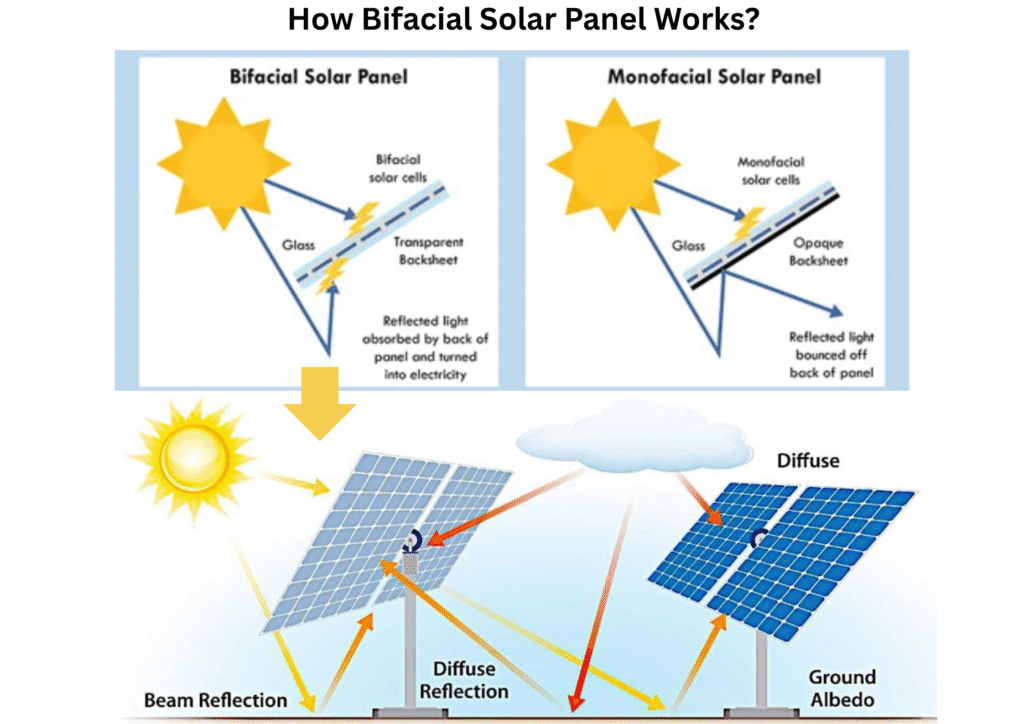 How Bifacial Solar Panel Works?

Bifacial Solar Panel

Bifacial solar cells

Glass

Transparent Backsheet

Reflected light absorbed by back of panel and turned into electricity

Monofacial Solar Panel

Monofacial solar cells

Glass

Opaque Backsheet

Reflected light bounced off back of panel

Diffuse

Beam Reflection

Diffuse Reflection

Ground Albedo